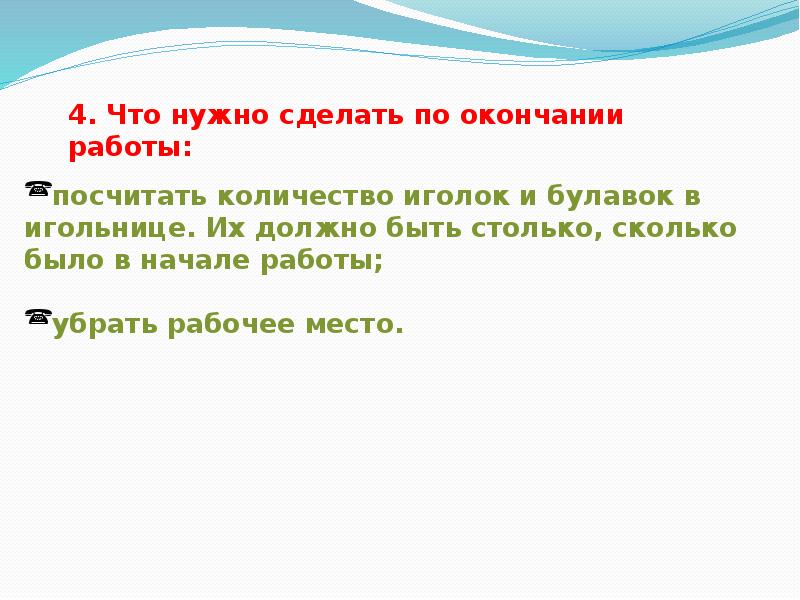 4. Что нужно сделать по окончании работы:

☎посчитать количество иголок и булавок в игольнице. Их должно быть столько, сколько было в начале работы;

☎убрать рабочее место.